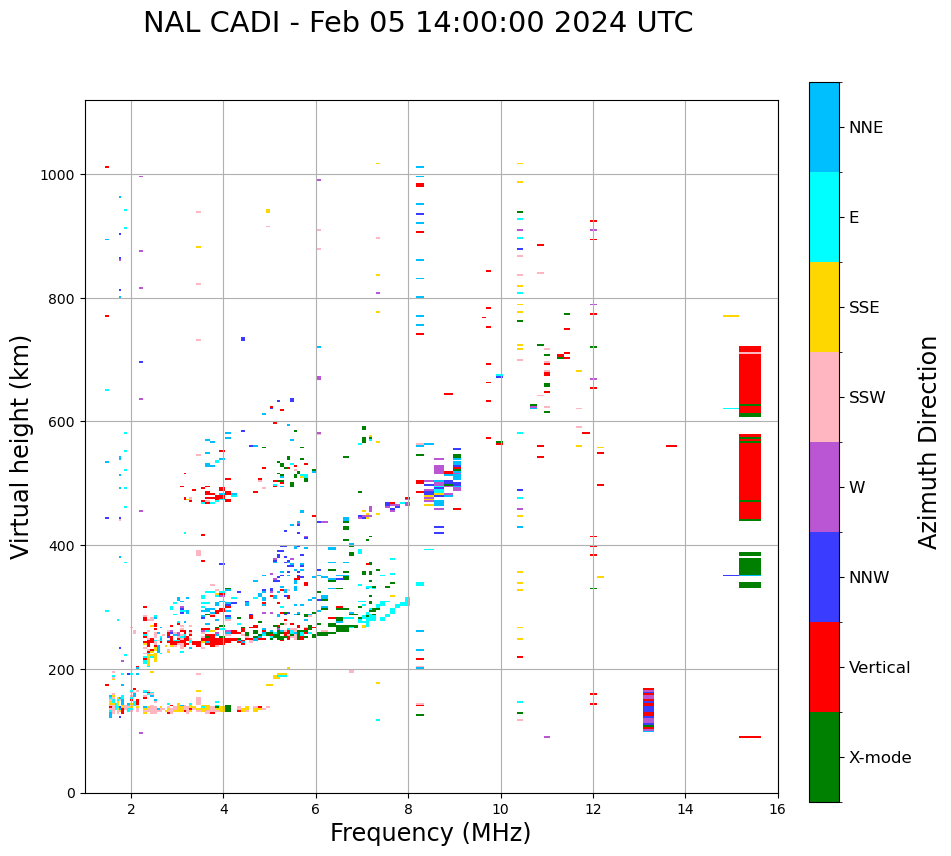 NAL CADI - Feb 05 14:00:00 2024 UTC

Virtual height (km)

1000
800
600
400
200
0

2
4
6
8
10
12
14
16

Frequency (MHz)

NNE
E
SSE
SSW
W
NNW
Vertical
X-mode

Azimuth Direction